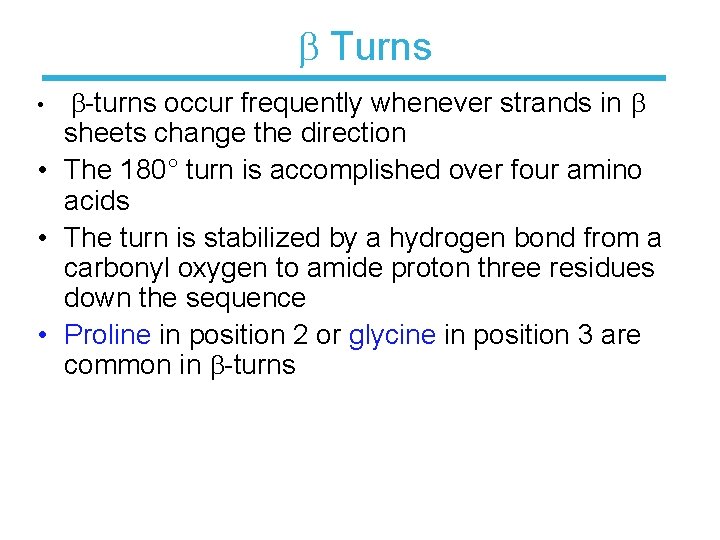 β Turns

• β-turns occur frequently whenever strands in β sheets change the direction
• The 180° turn is accomplished over four amino acids
• The turn is stabilized by a hydrogen bond from a carbonyl oxygen to amide proton three residues down the sequence
• Proline in position 2 or glycine in position 3 are common in β-turns